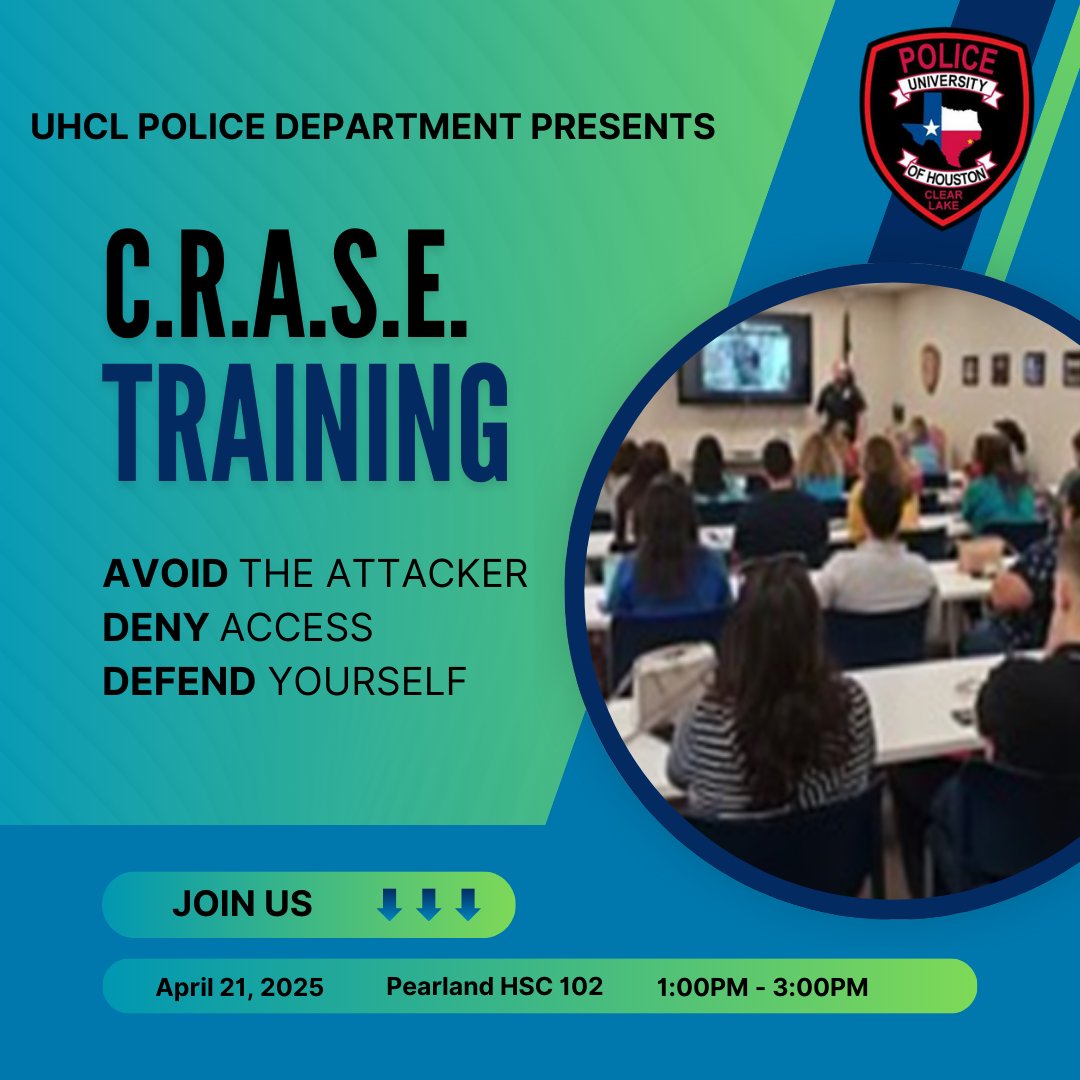 UHCL POLICE DEPARTMENT PRESENTS

POLICE
UNIVERSITY
OF HOUSTON
CLEAR LAKE

C.R.A.S.E.
TRAINING

AVOID THE ATTACKER
DENY ACCESS
DEFEND YOURSELF

JOIN US

April 21, 2025 Pearland HSC 102 1:00PM - 3:00PM